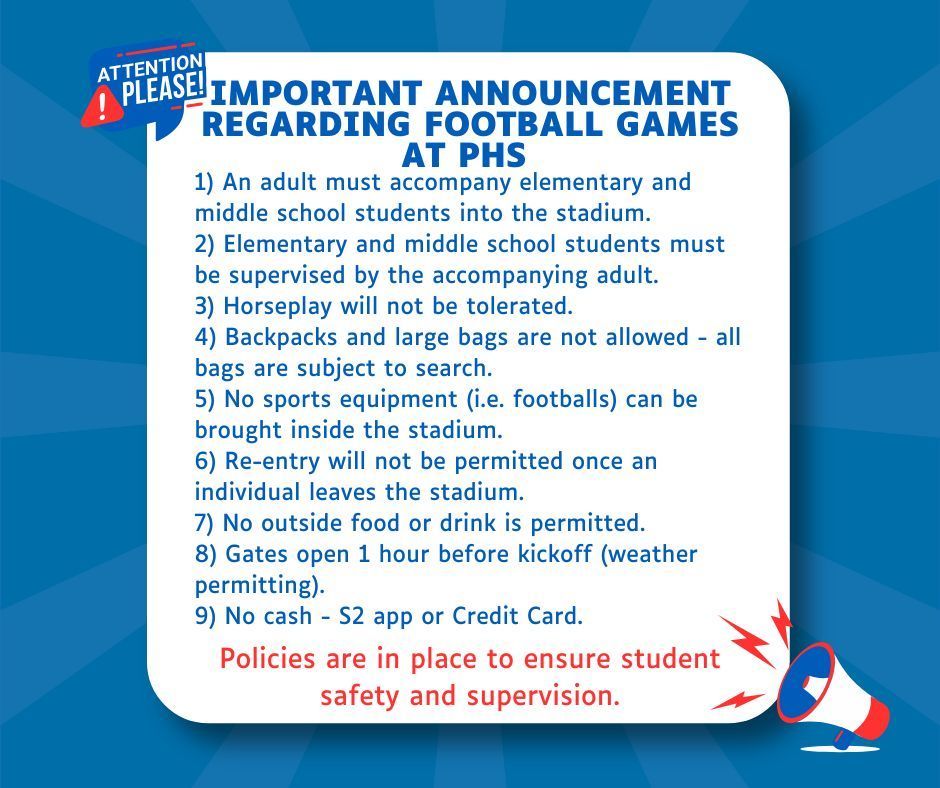 ATTENTION PLEASE!

IMPORTANT ANNOUNCEMENT REGARDING FOOTBALL GAMES AT PHS

1) An adult must accompany elementary and middle school students into the stadium.
2) Elementary and middle school students must be supervised by the accompanying adult.
3) Horseplay will not be tolerated.
4) Backpacks and large bags are not allowed - all bags are subject to search.
5) No sports equipment (i.e. footballs) can be brought inside the stadium.
6) Re-entry will not be permitted once an individual leaves the stadium.
7) No outside food or drink is permitted.
8) Gates open 1 hour before kickoff (weather permitting).
9) No cash - S2 app or Credit Card.

Policies are in place to ensure student safety and supervision.